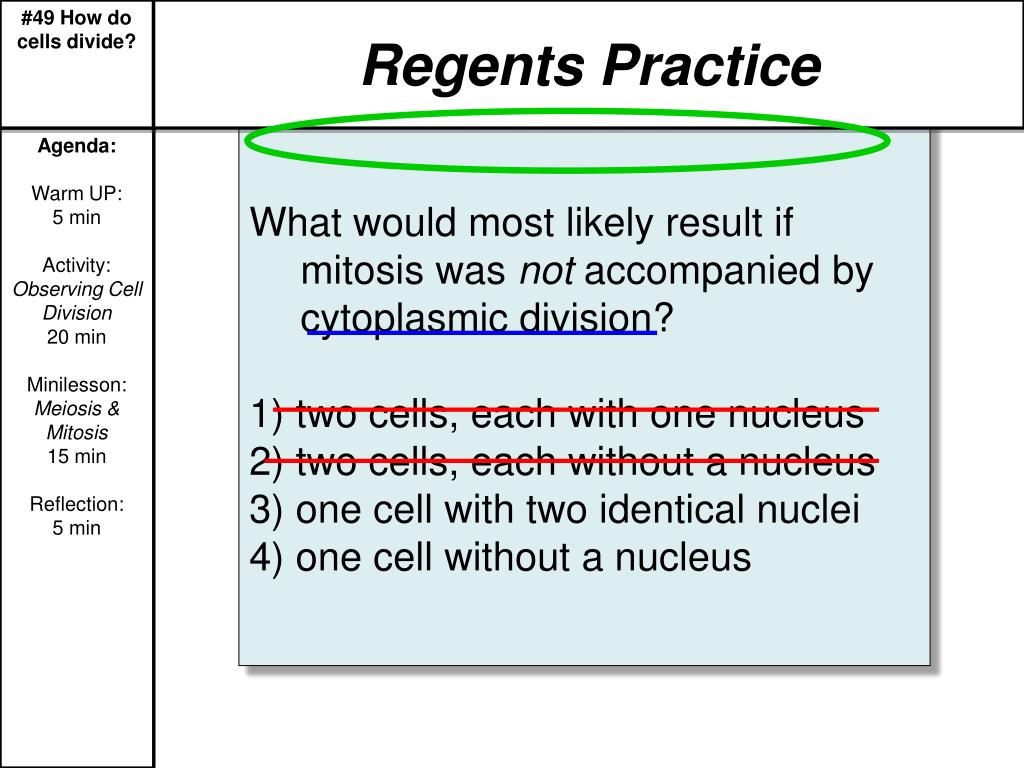 #49 How do cells divide?

Regents Practice

Agenda:

Warm UP:
5 min

Activity:
Observing Cell Division
20 min

Minilesson:
Meiosis & Mitosis
15 min

Reflection:
5 min

What would most likely result if mitosis was not accompanied by cytoplasmic division?

1) two cells, each with one nucleus
2) two cells, each without a nucleus
3) one cell with two identical nuclei
4) one cell without a nucleus